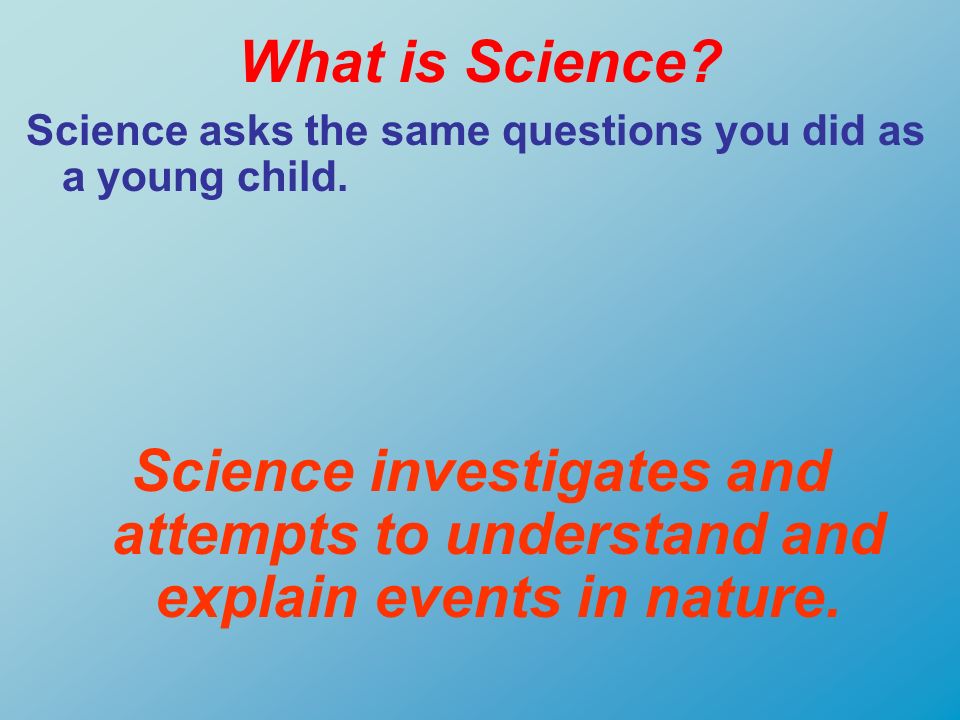 What is Science?

Science asks the same questions you did as a young child.

Science investigates and attempts to understand and explain events in nature.